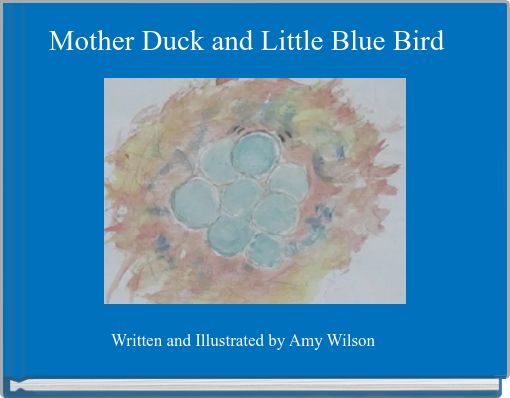 Mother Duck and Little Blue Bird

Written and Illustrated by Amy Wilson